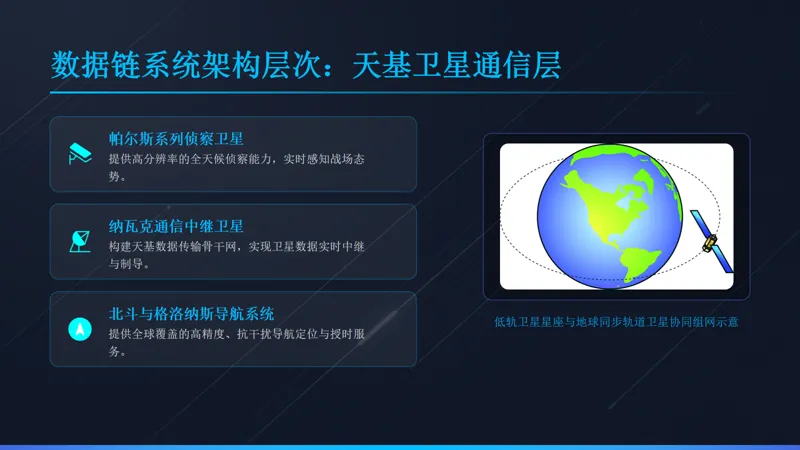 数据链系统架构层次：天基卫星通信层

帕尔斯系列侦察卫星
提供高分辨率的全天候侦察能力，实时感知战场态势。

纳瓦克通信中继卫星
构建天基数据传输骨干网，实现卫星数据实时中继与制导。

北斗与格洛纳斯导航系统
提供全球覆盖的高精度、抗干扰导航定位与授时服务。

低轨卫星星座与地球同步轨道卫星协同组网示意